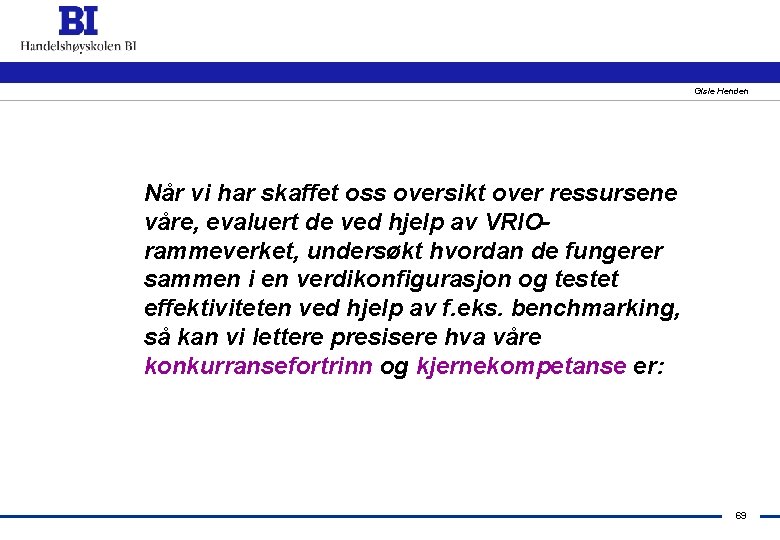 BI
Handelshøyskolen BI

Gisle Henden

Når vi har skaffet oss oversikt over ressursene våre, evaluert de ved hjelp av VRIO-rammeverket, undersøkt hvordan de fungerer sammen i en verdikonfigurasjon og testet effektiviteten ved hjelp av f.eks. benchmarking, så kan vi lettere presisere hva våre konkurransefortrinn og kjernekompetanse er:

69